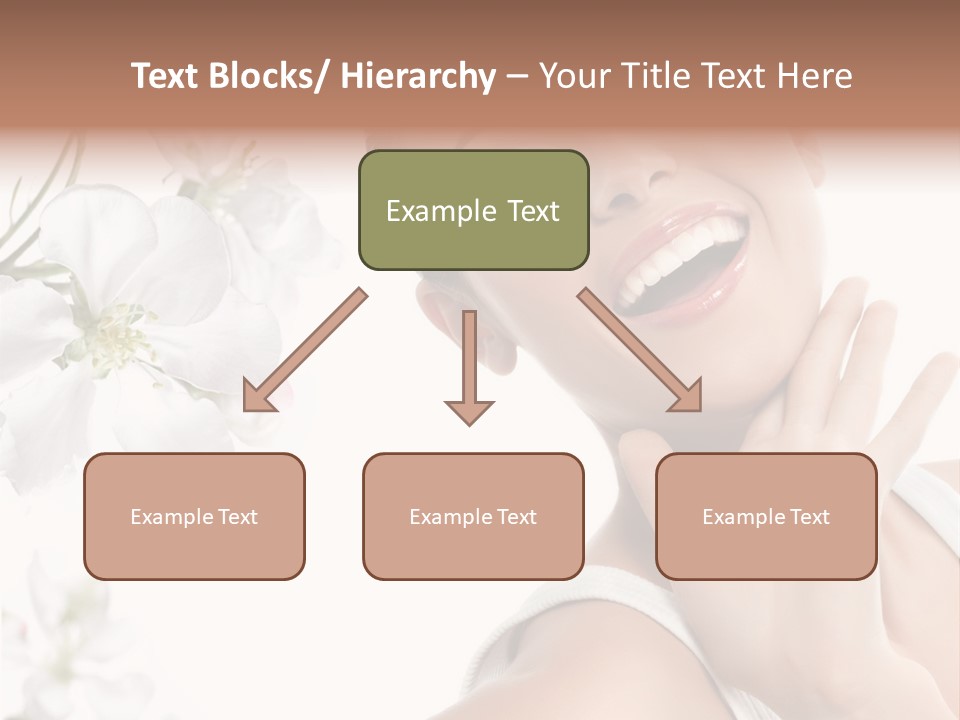 Text Blocks/ Hierarchy – Your Title Text Here

Example Text

Example Text

Example Text

Example Text